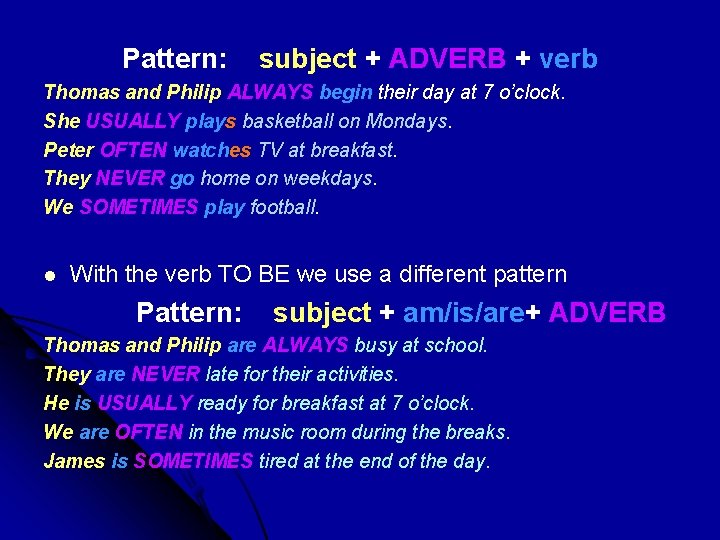 Pattern: subject + ADVERB + verb

Thomas and Philip ALWAYS begin their day at 7 o'clock.
She USUALLY plays basketball on Mondays.
Peter OFTEN watches TV at breakfast.
They NEVER go home on weekdays.
We SOMETIMES play football.

● With the verb TO BE we use a different pattern

Pattern: subject + am/is/are+ ADVERB

Thomas and Philip are ALWAYS busy at school.
They are NEVER late for their activities.
He is USUALLY ready for breakfast at 7 o'clock.
We are OFTEN in the music room during the breaks.
James is SOMETIMES tired at the end of the day.